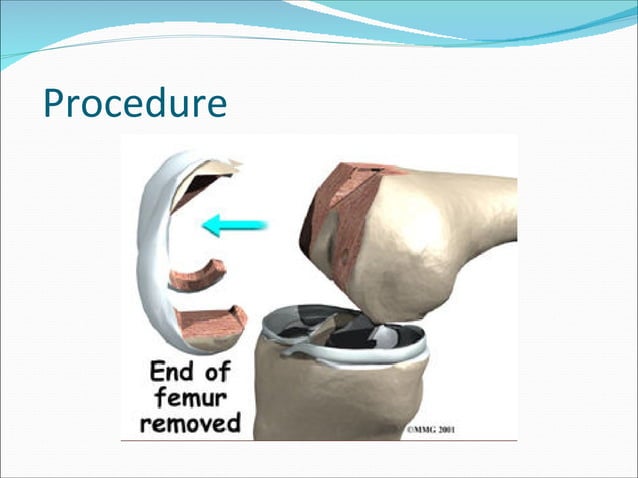 Procedure

End of femur removed

©MMG 2001